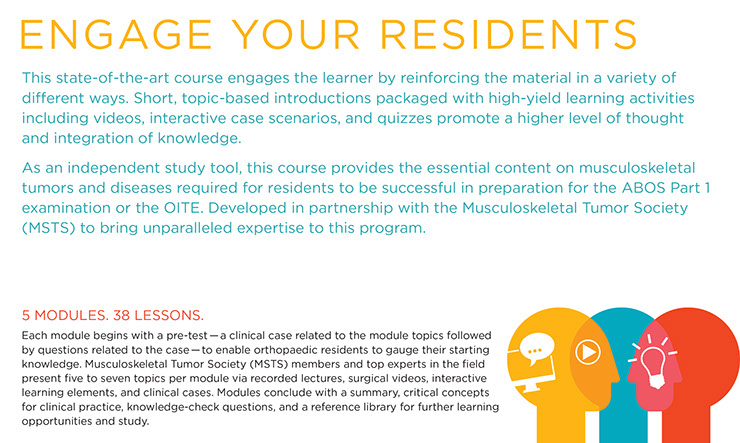 ENGAGE YOUR RESIDENTS

This state-of-the-art course engages the learner by reinforcing the material in a variety of different ways. Short, topic-based introductions packaged with high-yield learning activities including videos, interactive case scenarios, and quizzes promote a higher level of thought and integration of knowledge.

As an independent study tool, this course provides the essential content on musculoskeletal tumors and diseases required for residents to be successful in preparation for the ABOS Part 1 examination or the OITE. Developed in partnership with the Musculoskeletal Tumor Society (MSTS) to bring unparalleled expertise to this program.

5 MODULES. 38 LESSONS.

Each module begins with a pre-test—a clinical case related to the module topics followed by questions related to the case—to enable orthopaedic residents to gauge their starting knowledge. Musculoskeletal Tumor Society (MSTS) members and top experts in the field present five to seven topics per module via recorded lectures, surgical videos, interactive learning elements, and clinical cases. Modules conclude with a summary, critical concepts for clinical practice, knowledge-check questions, and a reference library for further learning opportunities and study.